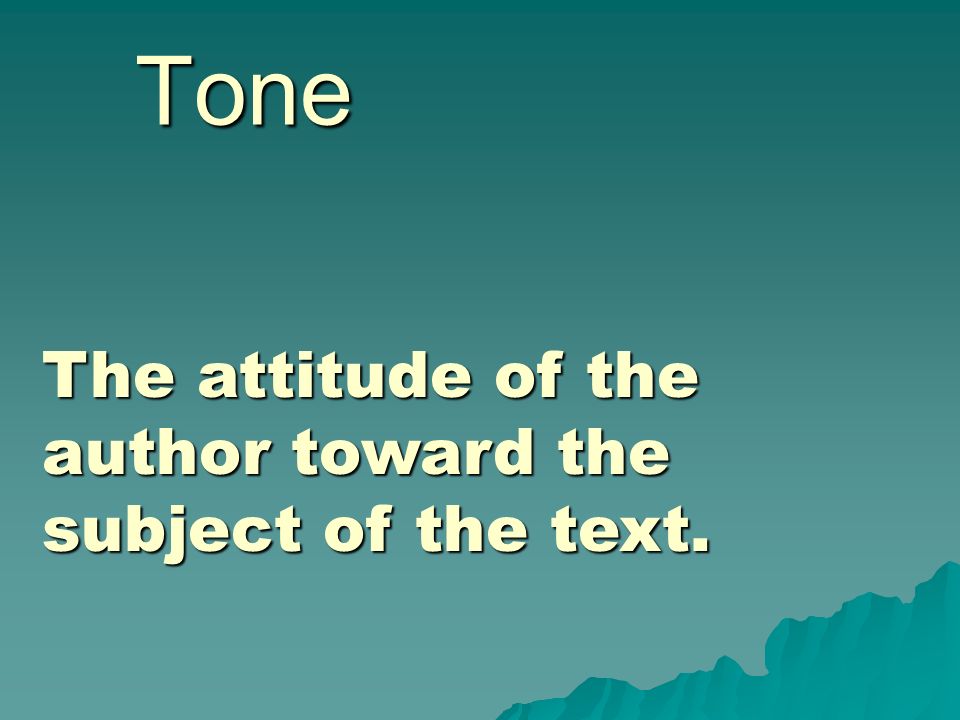 Tone

The attitude of the author toward the subject of the text.